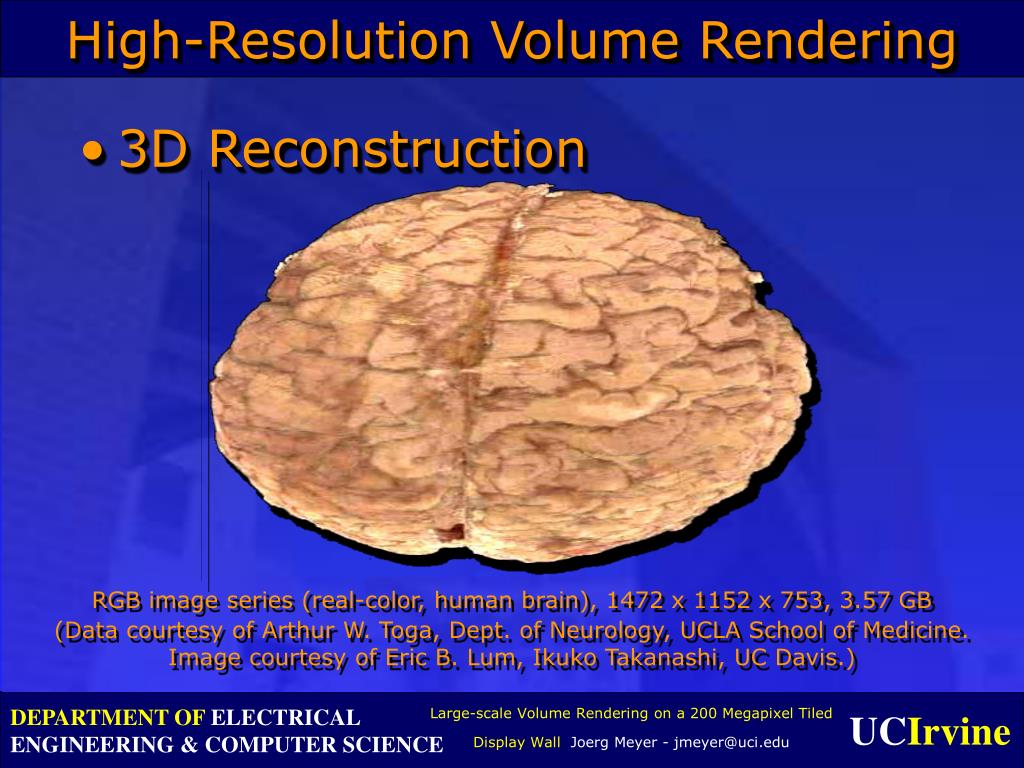 High-Resolution Volume Rendering

• 3D Reconstruction

RGB image series (real-color, human brain), 1472 x 1152 x 753, 3.57 GB
(Data courtesy of Arthur W. Toga, Dept. of Neurology, UCLA School of Medicine.
Image courtesy of Eric B. Lum, Ikuko Takanashi, UC Davis.)

DEPARTMENT OF ELECTRICAL ENGINEERING & COMPUTER SCIENCE

Large-scale Volume Rendering on a 200 Megapixel Tiled Display Wall Joerg Meyer - jmeyer@uci.edu

UCIrvine